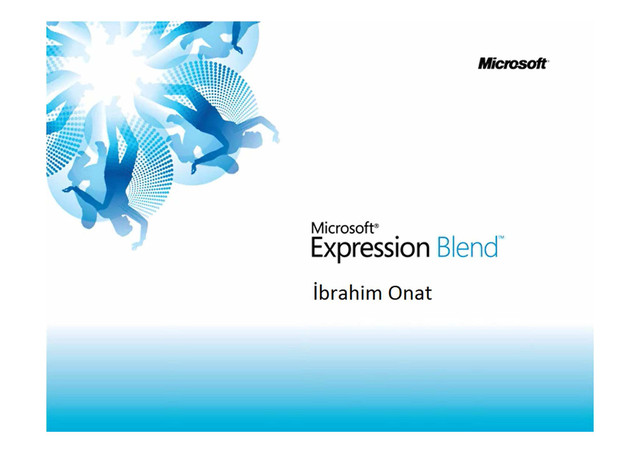 Microsoft

Microsoft®
Expression Blend™

İbrahim Onat